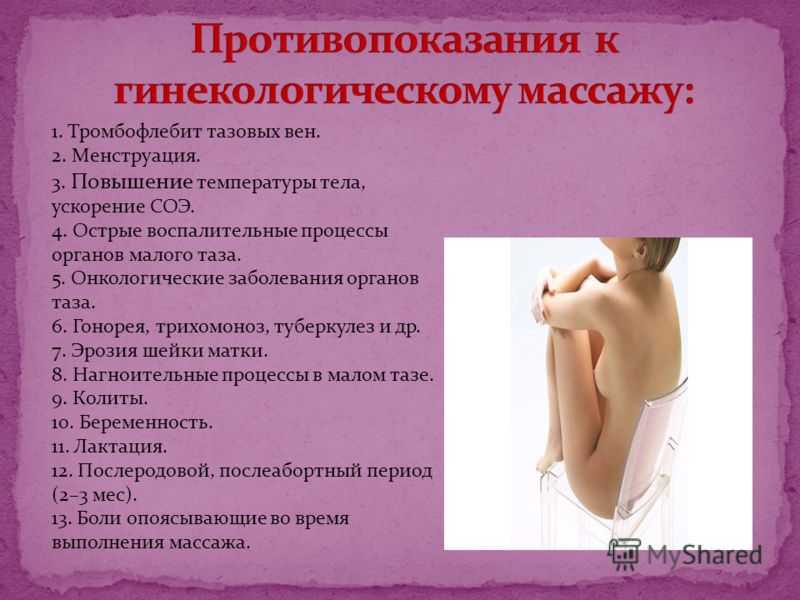 Противопоказания к гинекологическому массажу:

1. Тромбофлебит тазовых вен.
2. Менструация.
3. Повышение температуры тела, ускорение СОЭ.
4. Острые воспалительные процессы органов малого таза.
5. Онкологические заболевания органов таза.
6. Гонорея, трихомоноз, туберкулез и др.
7. Эрозия шейки матки.
8. Нагноительные процессы в малом тазе.
9. Колиты.
10. Беременность.
11. Лактация.
12. Послеродовой, послеабортный период (2–3 мес).
13. Боли опоясывающие во время выполнения массажа.

MyShared